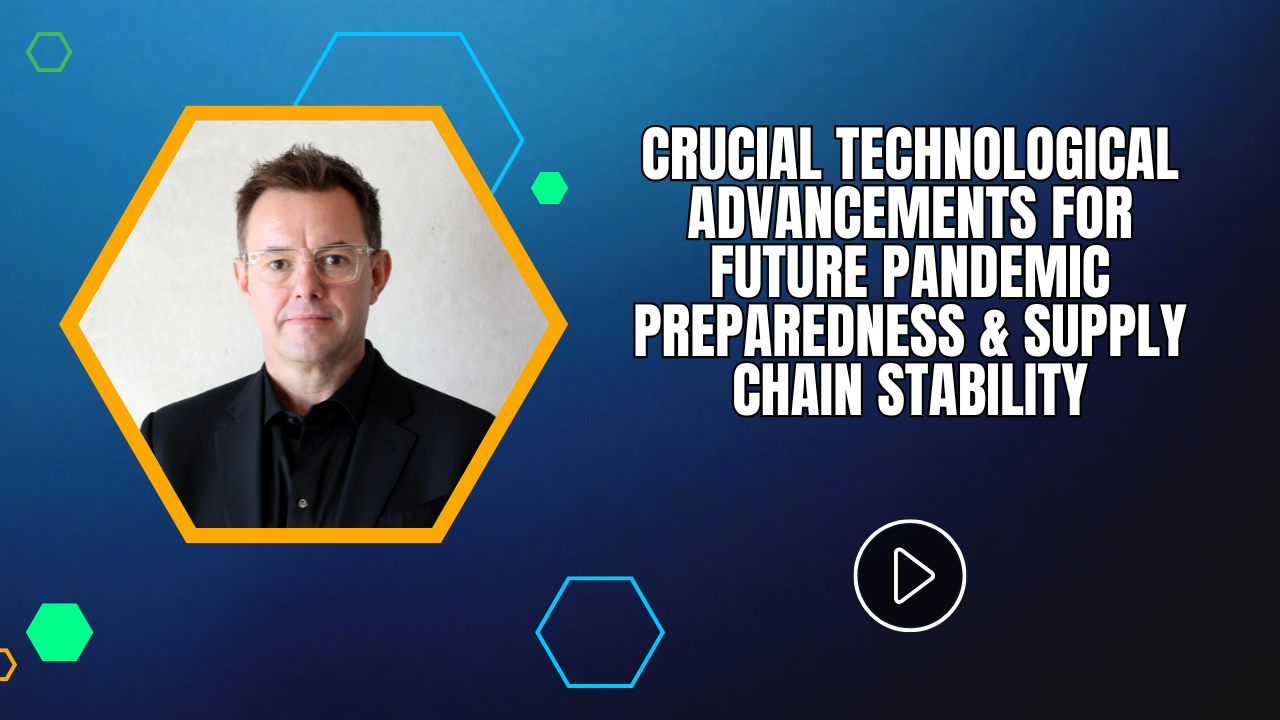 CRUCIAL TECHNOLOGICAL ADVANCEMENTS FOR FUTURE PANDEMIC PREPAREDNESS & SUPPLY CHAIN STABILITY